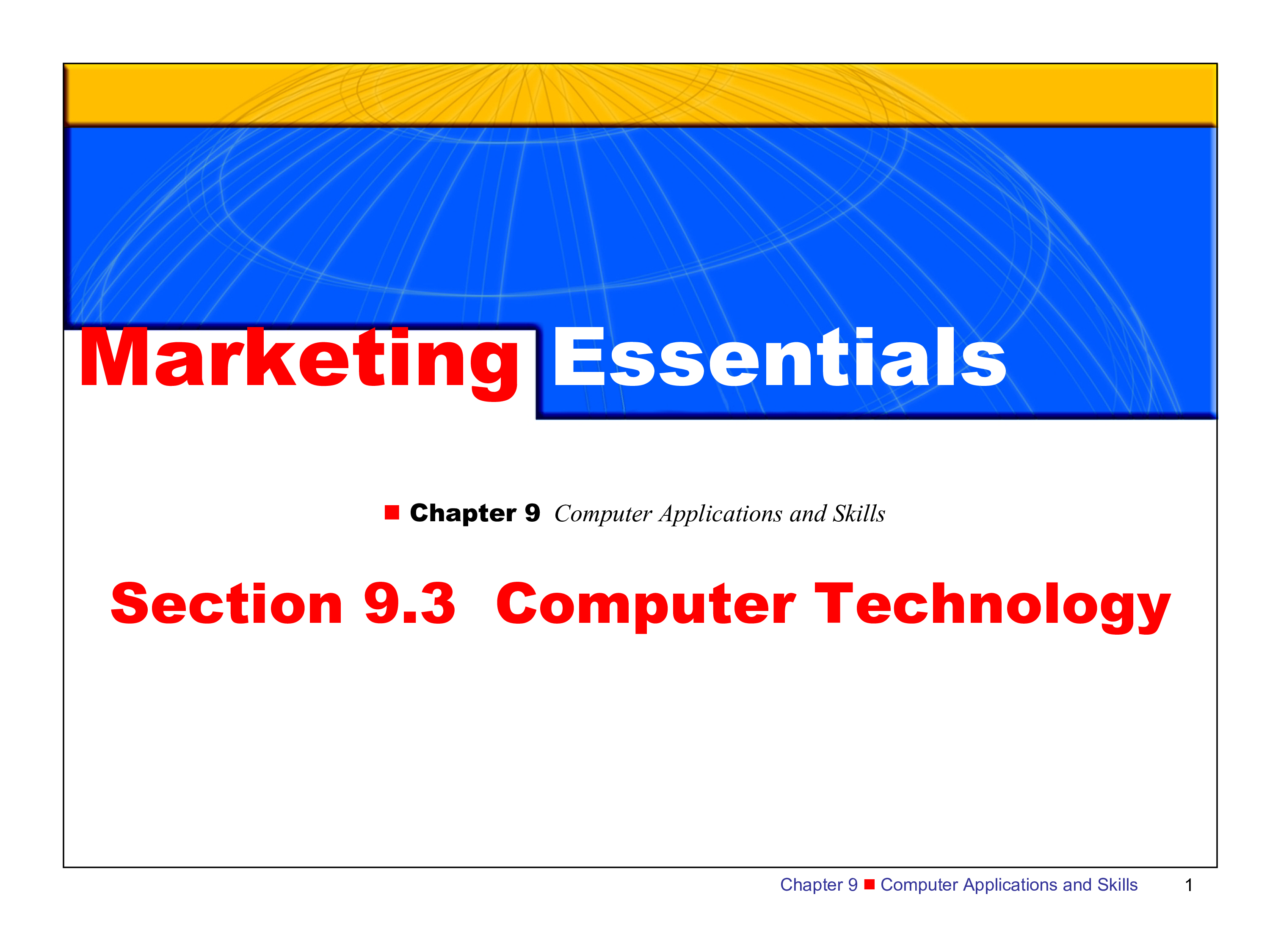 Marketing Essentials

■ Chapter 9 Computer Applications and Skills

Section 9.3 Computer Technology

Chapter 9 ■ Computer Applications and Skills 1